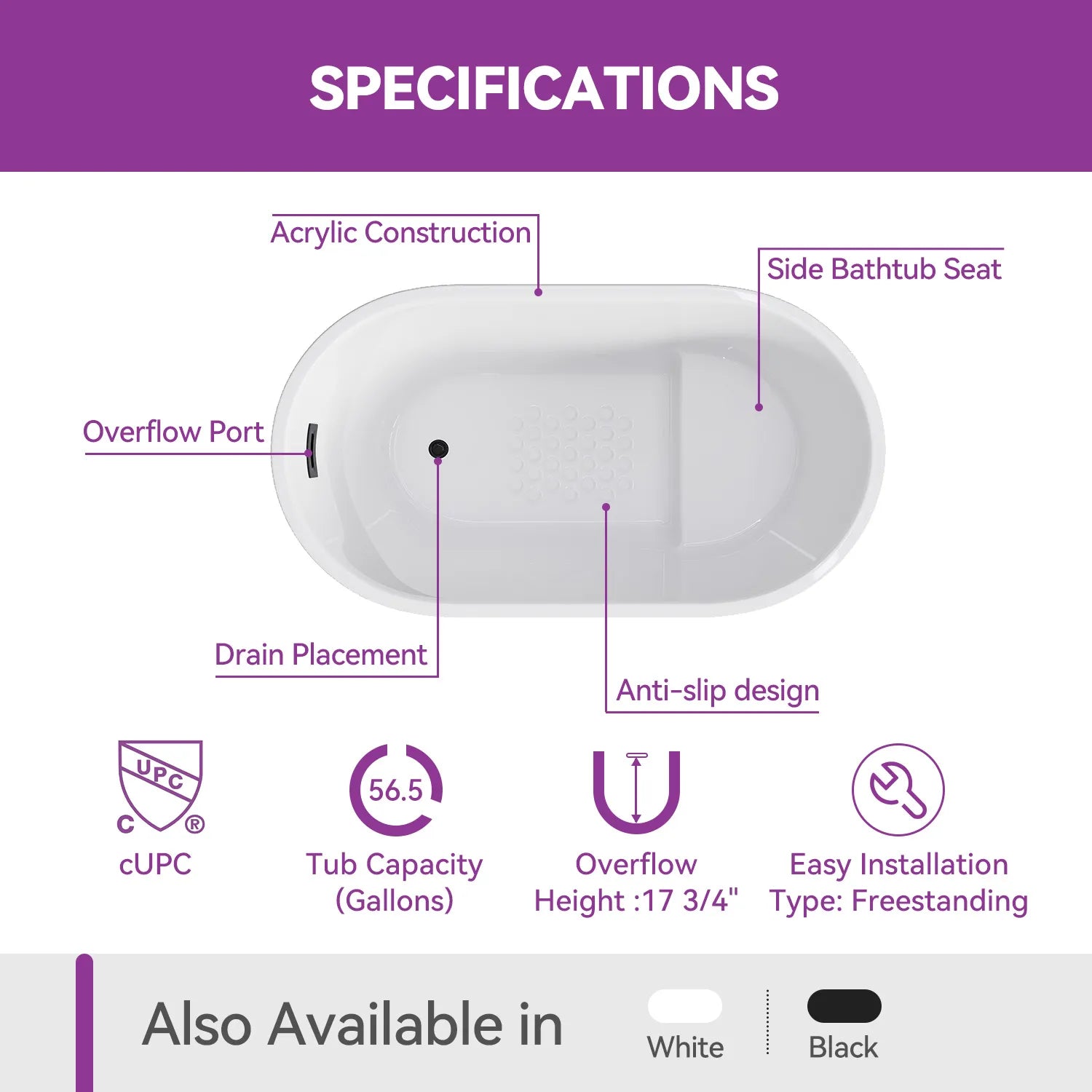 SPECIFICATIONS

Acrylic Construction

Side Bathtub Seat

Overflow Port

Drain Placement

Anti-slip design

UPC
C ®
cUPC

56.5
Tub Capacity (Gallons)

Overflow Height :17 3/4"

Easy Installation Type: Freestanding

Also Available in

White

Black